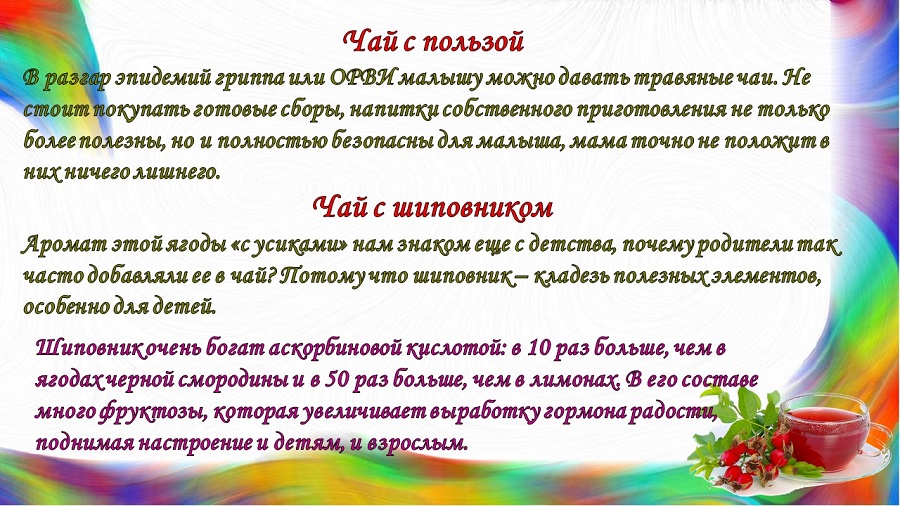 Чай с пользой

В разгар эпидемий гриппа или ОРВИ малышу можно давать травяные чаи. Не стоит покупать готовые сборы, напитки собственного приготовления не только более полезны, но и полностью безопасны для малыша, мама точно не положит в них ничего лишнего.

Чай с шиповником

Аромат этой ягоды «с усиками» нам знаком еще с детства, почему родители так часто добавляли ее в чай? Потому что шиповник – кладезь полезных элементов, особенно для детей.

Шиповник очень богат аскорбиновой кислотой: в 10 раз больше, чем в ягодах черной смородины и в 50 раз больше, чем в лимонах. В его составе много фруктозы, которая увеличивает выработку гормона радости, поднимая настроение и детям, и взрослым.